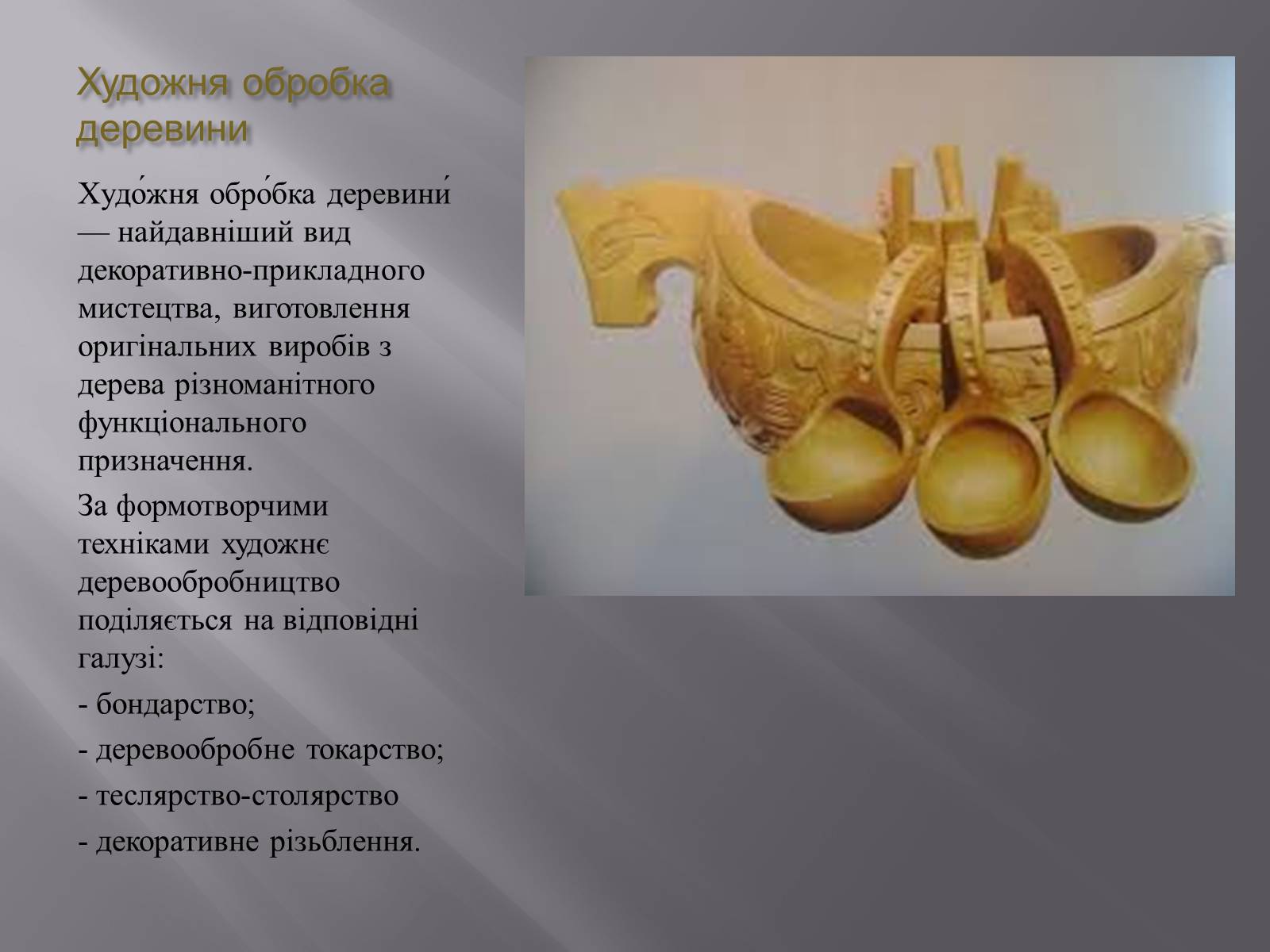 Художня обробка деревини

Худо́жня обро́бка деревини́ — найдавніший вид декоративно-прикладного мистецтва, виготовлення оригінальних виробів з дерева різноманітного функціонального призначення.

За формотворчими техніками художнє деревообробництво поділяється на відповідні галузі:

- бондарство;

- деревообробне токарство;

- теслярство-столярство

- декоративне різьблення.